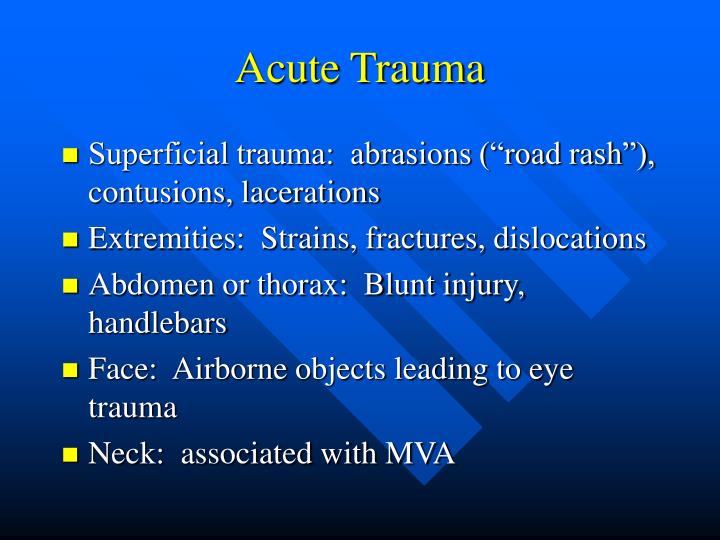 Acute Trauma

- Superficial trauma: abrasions (“road rash”), contusions, lacerations
- Extremities: Strains, fractures, dislocations
- Abdomen or thorax: Blunt injury, handlebars
- Face: Airborne objects leading to eye trauma
- Neck: associated with MVA